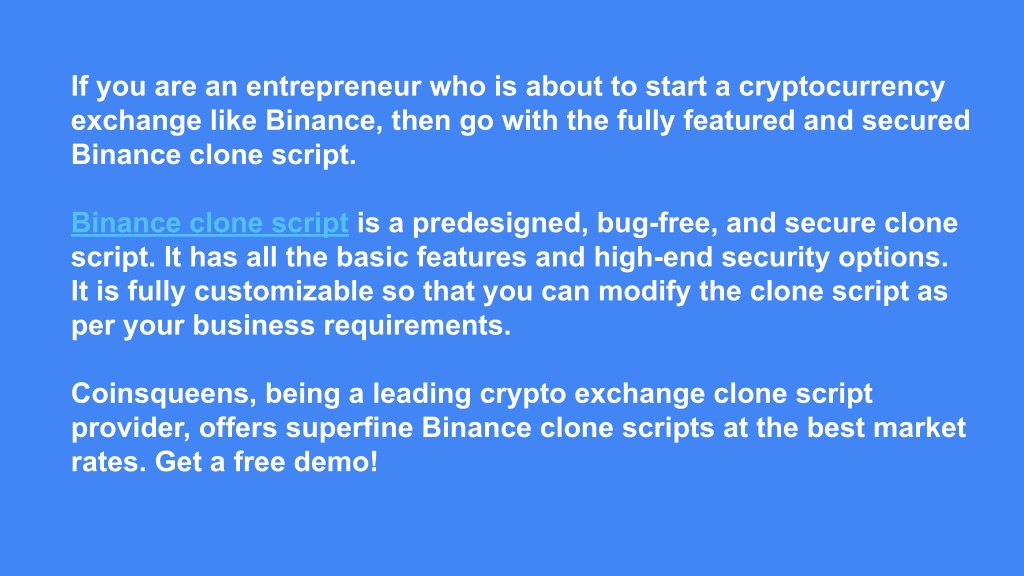 If you are an entrepreneur who is about to start a cryptocurrency exchange like Binance, then go with the fully featured and secured Binance clone script.

Binance clone script is a predesigned, bug-free, and secure clone script. It has all the basic features and high-end security options. It is fully customizable so that you can modify the clone script as per your business requirements.

Coinsqueens, being a leading crypto exchange clone script provider, offers superfine Binance clone scripts at the best market rates. Get a free demo!